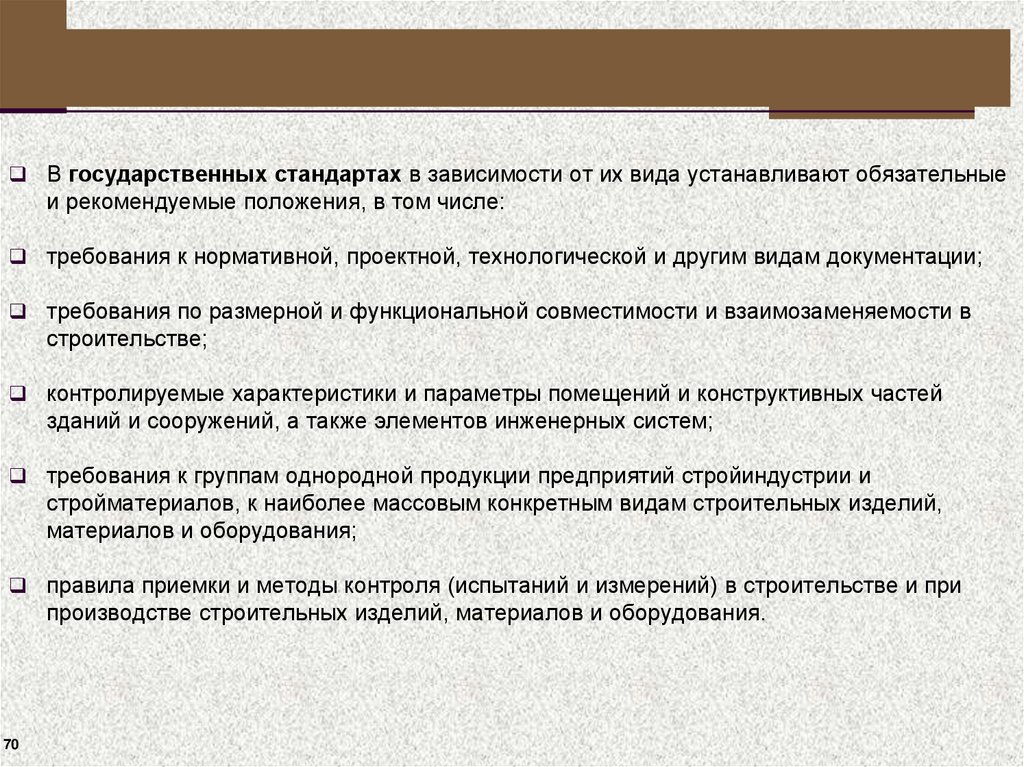 ❑ В государственных стандартах в зависимости от их вида устанавливают обязательные и рекомендуемые положения, в том числе:

❑ требования к нормативной, проектной, технологической и другим видам документации;

❑ требования по размерной и функциональной совместимости и взаимозаменяемости в строительстве;

❑ контролируемые характеристики и параметры помещений и конструктивных частей зданий и сооружений, а также элементов инженерных систем;

❑ требования к группам однородной продукции предприятий стройиндустрии и стройматериалов, к наиболее массовым конкретным видам строительных изделий, материалов и оборудования;

❑ правила приемки и методы контроля (испытаний и измерений) в строительстве и при производстве строительных изделий, материалов и оборудования.

70